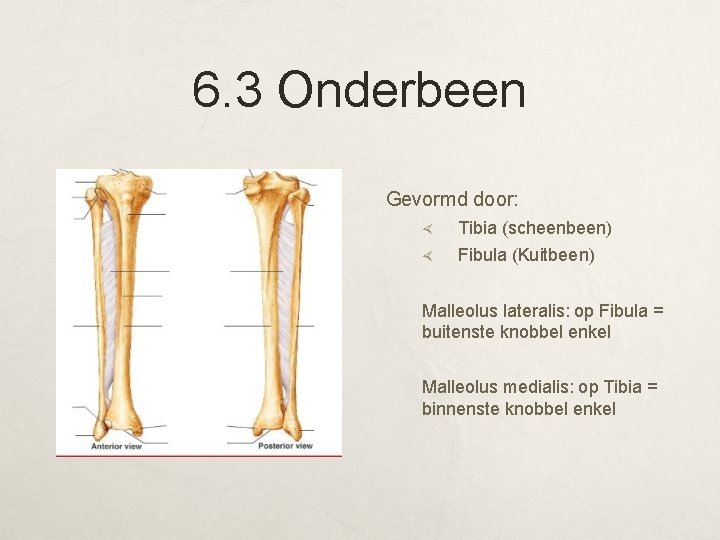 6.3 Onderbeen

Anterior view

Posterior view

Gevormd door:

Tibia (scheenbeen)

Fibula (Kuitbeen)

Malleolus lateralis: op Fibula = buitenste knobbel enkel

Malleolus medialis: op Tibia = binnenste knobbel enkel